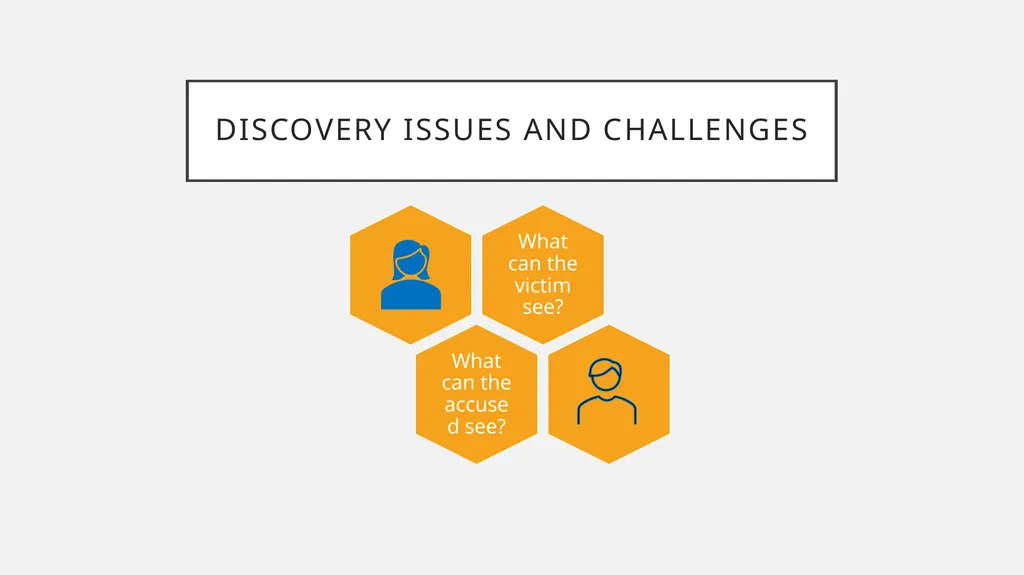 DISCOVERY ISSUES AND CHALLENGES

What can the victim see?

What can the accuse d see?